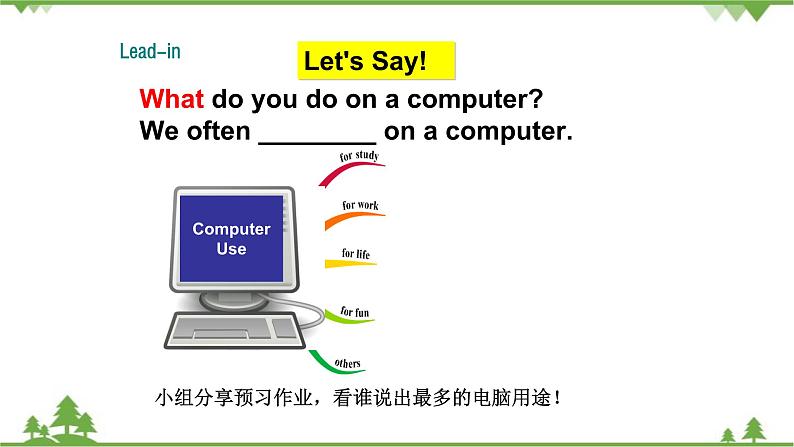 Lead-in

Let's Say!

What do you do on a computer?
We often ________ on a computer.

Computer Use

for study

for work

for life

for fun

others

小组分享预习作业，看谁说出最多的电脑用途！